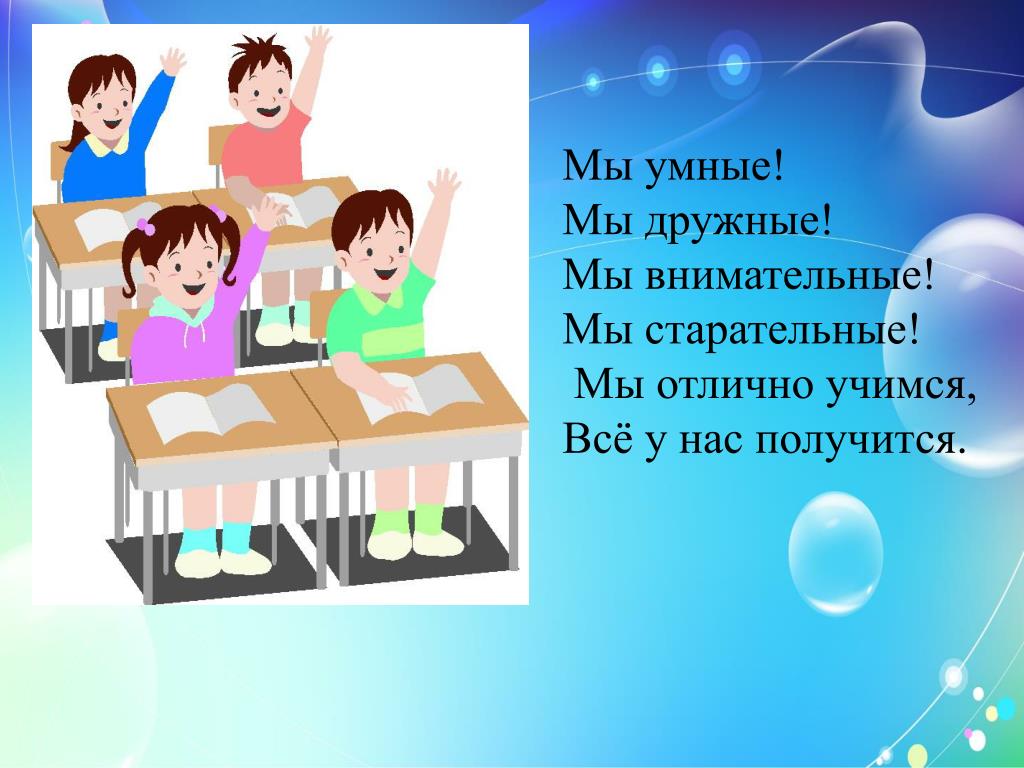 Мы умные!
Мы дружные!
Мы внимательные!
Мы старательные!
Мы отлично учимся,
Всё у нас получится.